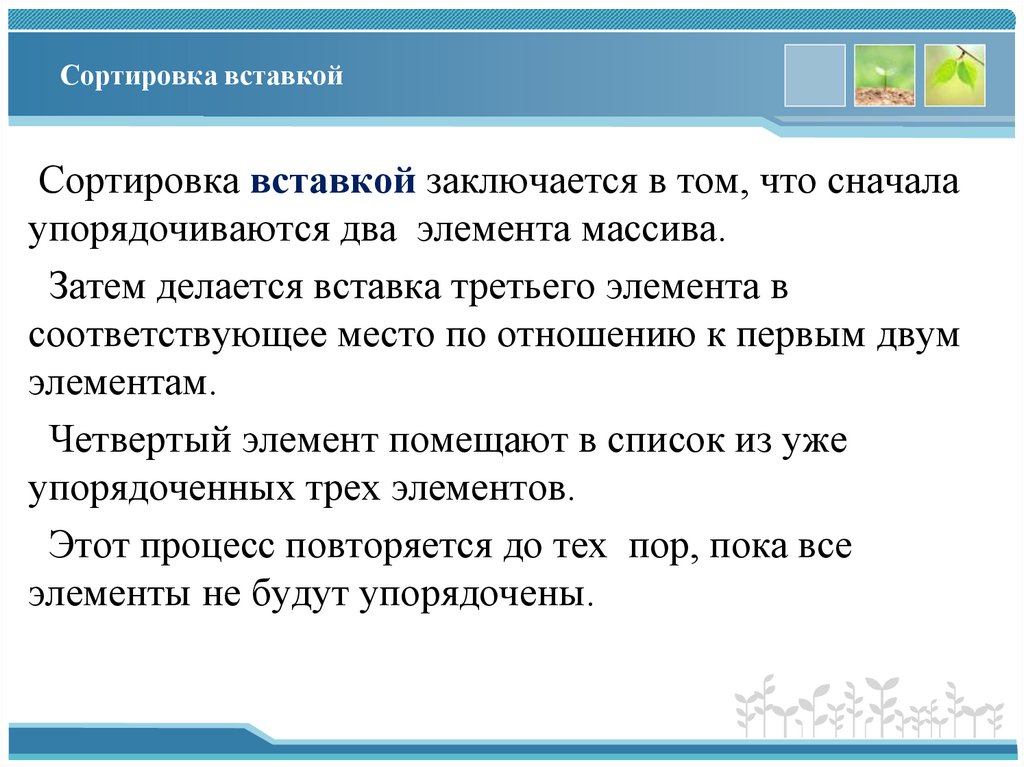 Сортировка вставкой

Сортировка вставкой заключается в том, что сначала упорядочиваются два элемента массива.

Затем делается вставка третьего элемента в соответствующее место по отношению к первым двум элементам.

Четвертый элемент помещают в список из уже упорядоченных трех элементов.

Этот процесс повторяется до тех пор, пока все элементы не будут упорядочены.